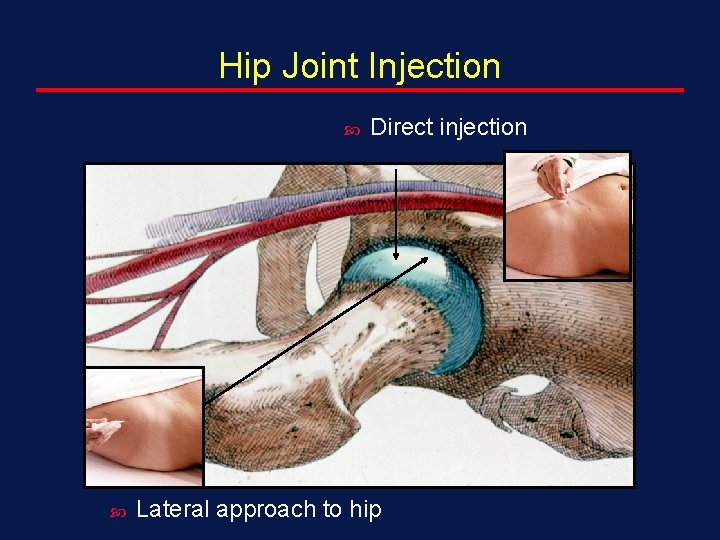 Hip Joint Injection

Direct injection

Lateral approach to hip